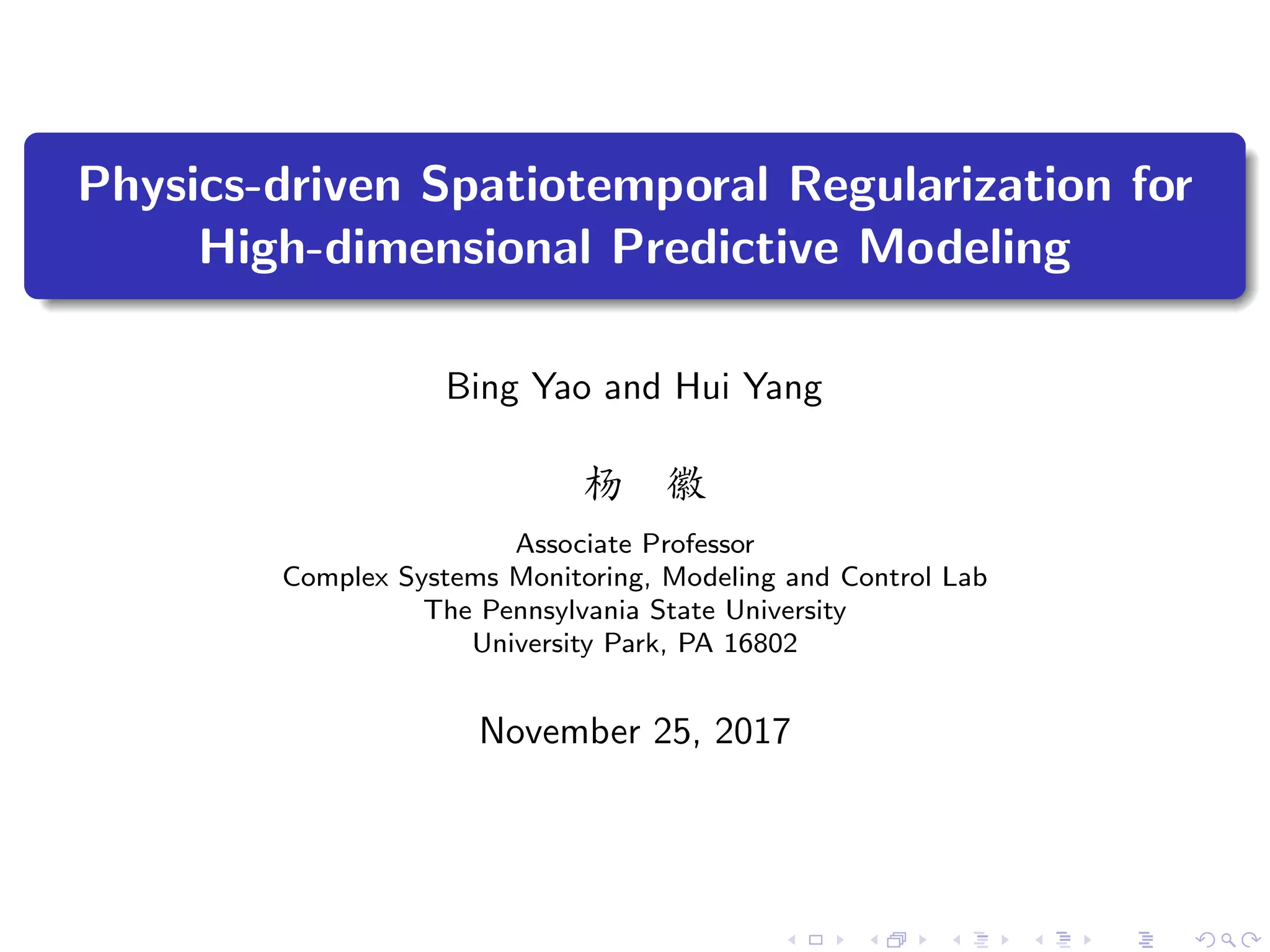 Physics-driven Spatiotemporal Regularization for High-dimensional Predictive Modeling

Bing Yao and Hui Yang

杨 徽

Associate Professor
Complex Systems Monitoring, Modeling and Control Lab
The Pennsylvania State University
University Park, PA 16802

November 25, 2017